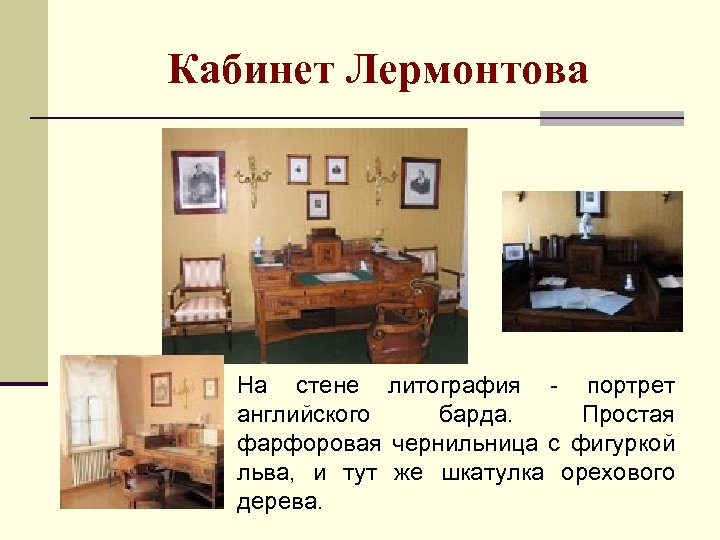 Кабинет Лермонтова

На стене литография - портрет английского барда. Простая фарфоровая чернильница с фигуркой льва, и тут же шкатулка орехового дерева.